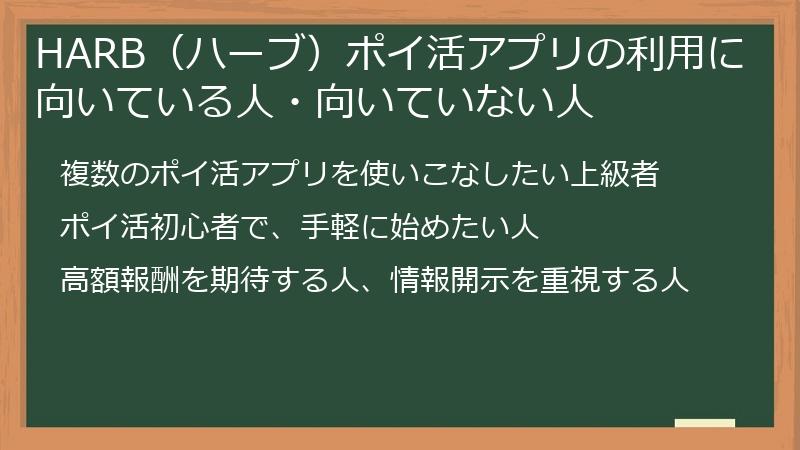 HARB（ハーブ）ポイ活アプリの利用に向いている人・向いていない人

複数のポイ活アプリを使いこなしたい上級者

ポイ活初心者で、手軽に始めたい人

高額報酬を期待する人、情報開示を重視する人